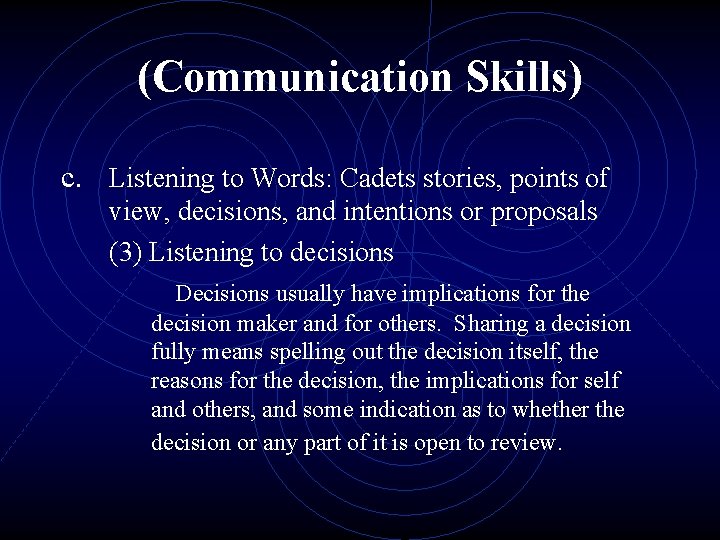 (Communication Skills)

c. Listening to Words: Cadets stories, points of view, decisions, and intentions or proposals

(3) Listening to decisions

Decisions usually have implications for the decision maker and for others. Sharing a decision fully means spelling out the decision itself, the reasons for the decision, the implications for self and others, and some indication as to whether the decision or any part of it is open to review.